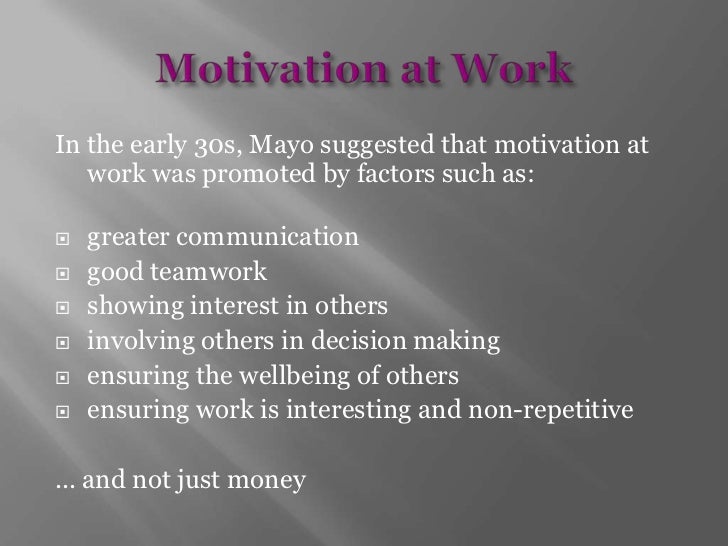 Motivation at Work

In the early 30s, Mayo suggested that motivation at work was promoted by factors such as:

- greater communication
- good teamwork
- showing interest in others
- involving others in decision making
- ensuring the wellbeing of others
- ensuring work is interesting and non-repetitive

… and not just money